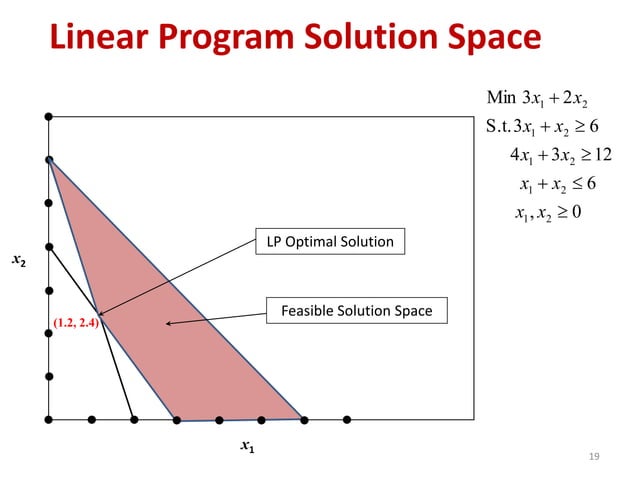 Linear Program Solution Space

Min $3x_1 + 2x_2$
S.t. $3x_1 + x_2 \geq 6$
$4x_1 + 3x_2 \geq 12$
$x_1 + x_2 \leq 6$
$x_1, x_2 \geq 0$

LP Optimal Solution

Feasible Solution Space

$x_2$

(1.2, 2.4)

$x_1$

19